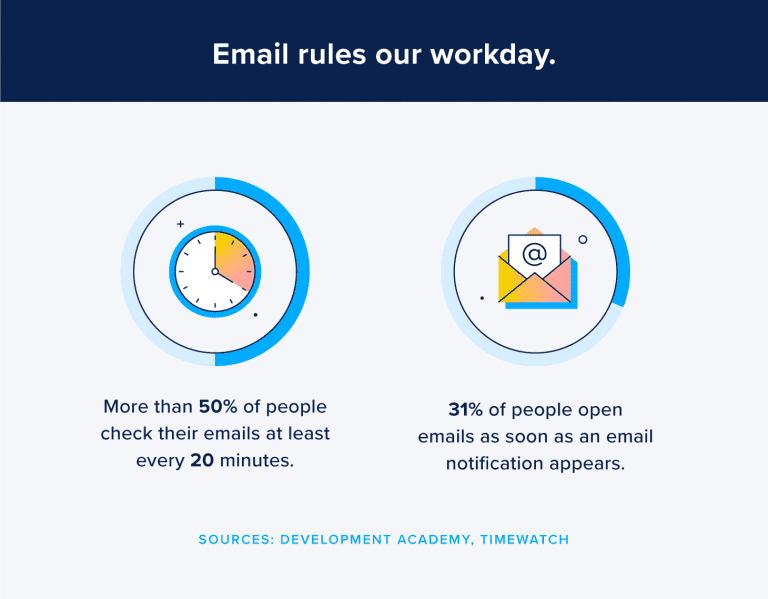 Email rules our workday.

@

More than 50% of people check their emails at least every 20 minutes.

31% of people open emails as soon as an email notification appears.

SOURCES: DEVELOPMENT ACADEMY, TIMEWATCH